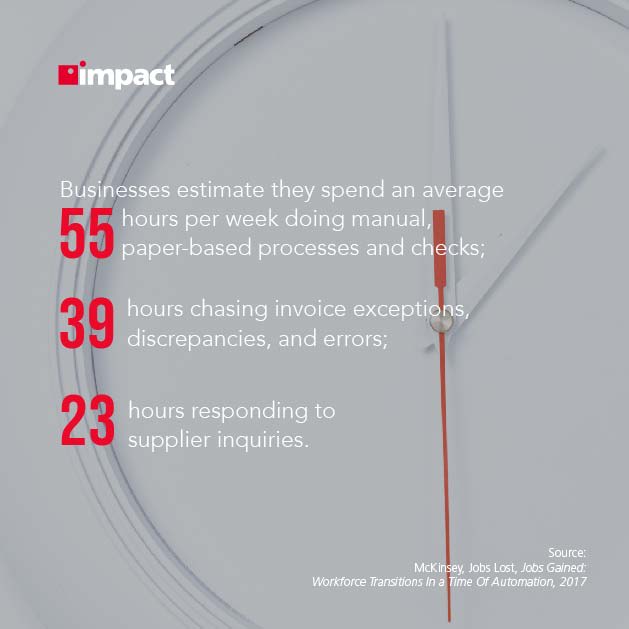 impact

Businesses estimate they spend an average

55 hours per week doing manual, paper-based processes and checks;

39 hours chasing invoice exceptions, discrepancies, and errors;

23 hours responding to supplier inquiries.

Source:
McKinsey, Jobs Lost, Jobs Gained: Workforce Transitions In a Time Of Automation, 2017